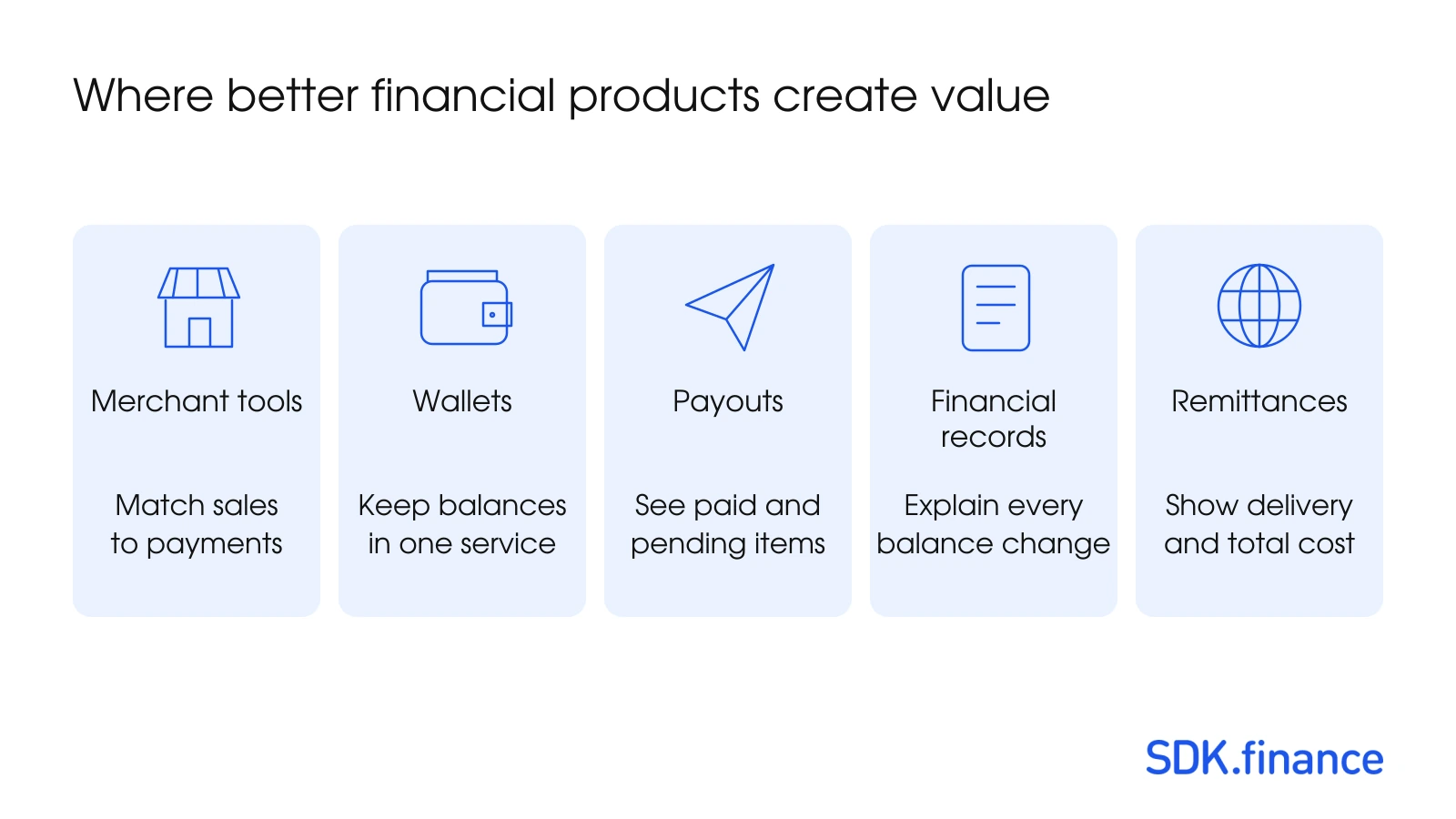 Where better financial products create value

Merchant tools

Match sales to payments

Wallets

Keep balances in one service

Payouts

See paid and pending items

Financial records

Explain every balance change

Remittances

Show delivery and total cost

SDK.finance